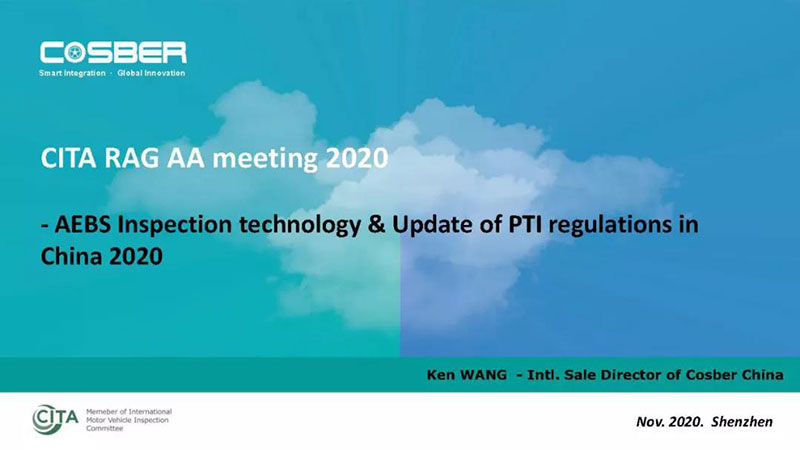 COSBER
Smart Integration · Global Innovation

CITA RAG AA meeting 2020

- AEBS Inspection technology & Update of PTI regulations in China 2020

Ken WANG - Intl. Sale Director of Cosber China

CITA Memeber of International Motor Vehicle Inspection Committee

Nov. 2020. Shenzhen